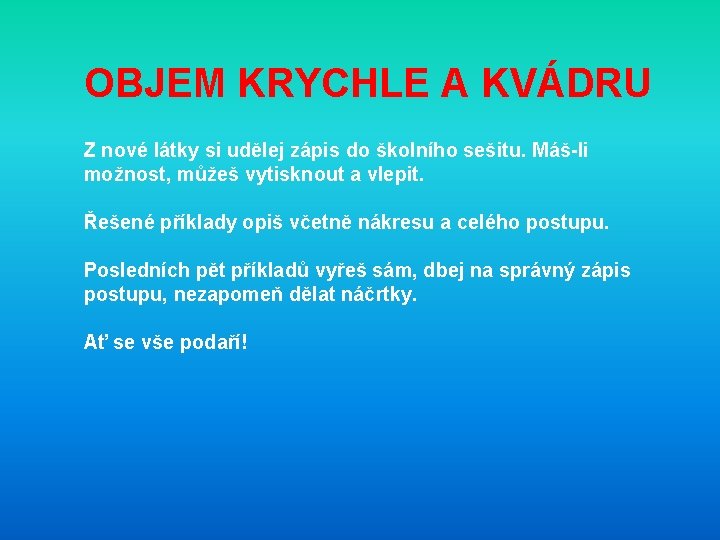 OBJEM KRYCHLE A KVÁDRU

Z nové látky si udělej zápis do školního sešitu. Máš-li možnost, můžeš vytisknout a vlepit.

Řešené příklady opiš včetně nákresu a celého postupu.

Posledních pět příkladů vyřeš sám, dbej na správný zápis postupu, nezapomeň dělat náčrtky.

Ať se vše podaří!